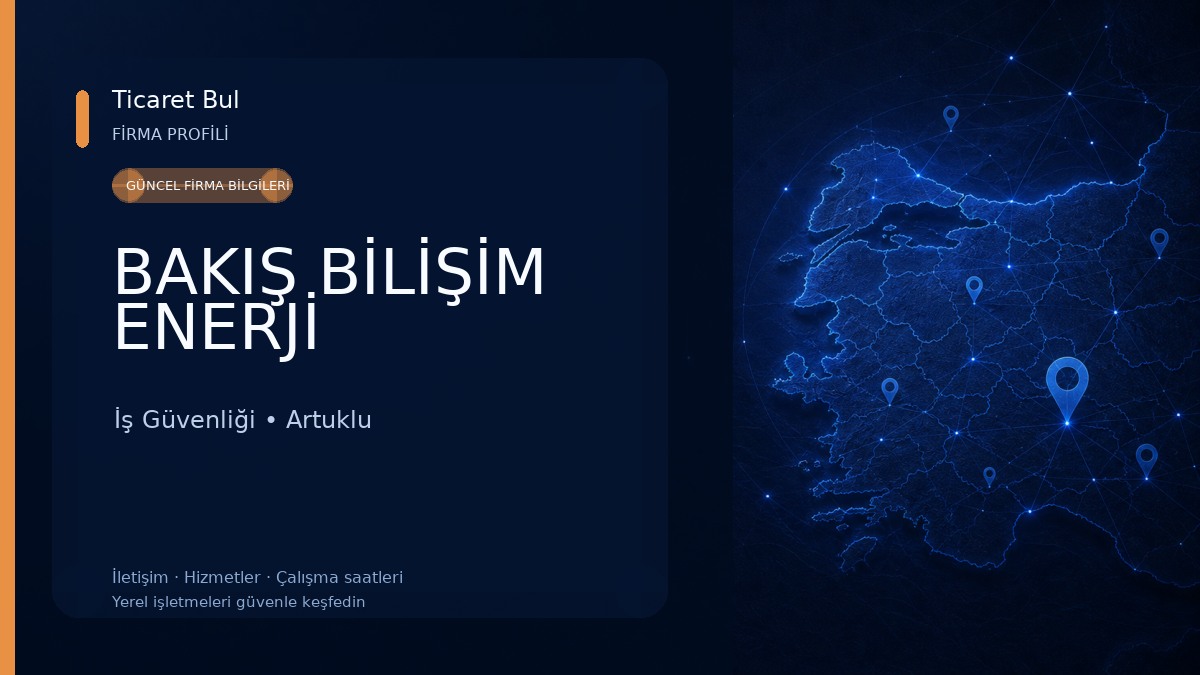 Ticaret Bul
FİRMA PROFİLİ

GÜNCEL FİRMA BİLGİLERİ

BAKIŞ BİLİŞİM ENERJİ

İş Güvenliği • Artuklu

İletişim · Hizmetler · Çalışma saatleri
Yerel işletmeleri güvenle keşfedin